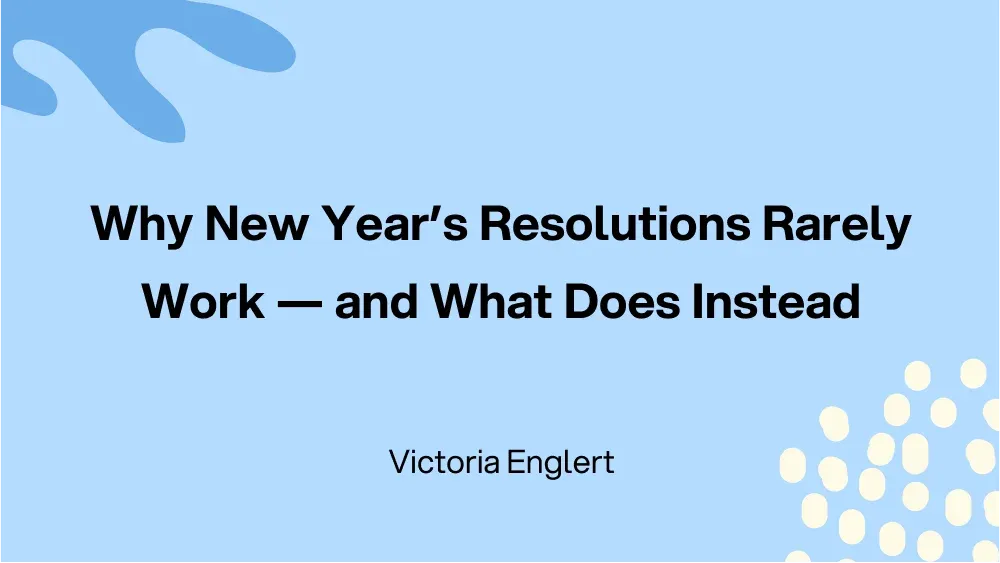 Why New Year’s Resolutions Rarely Work — and What Does Instead

Victoria Englert